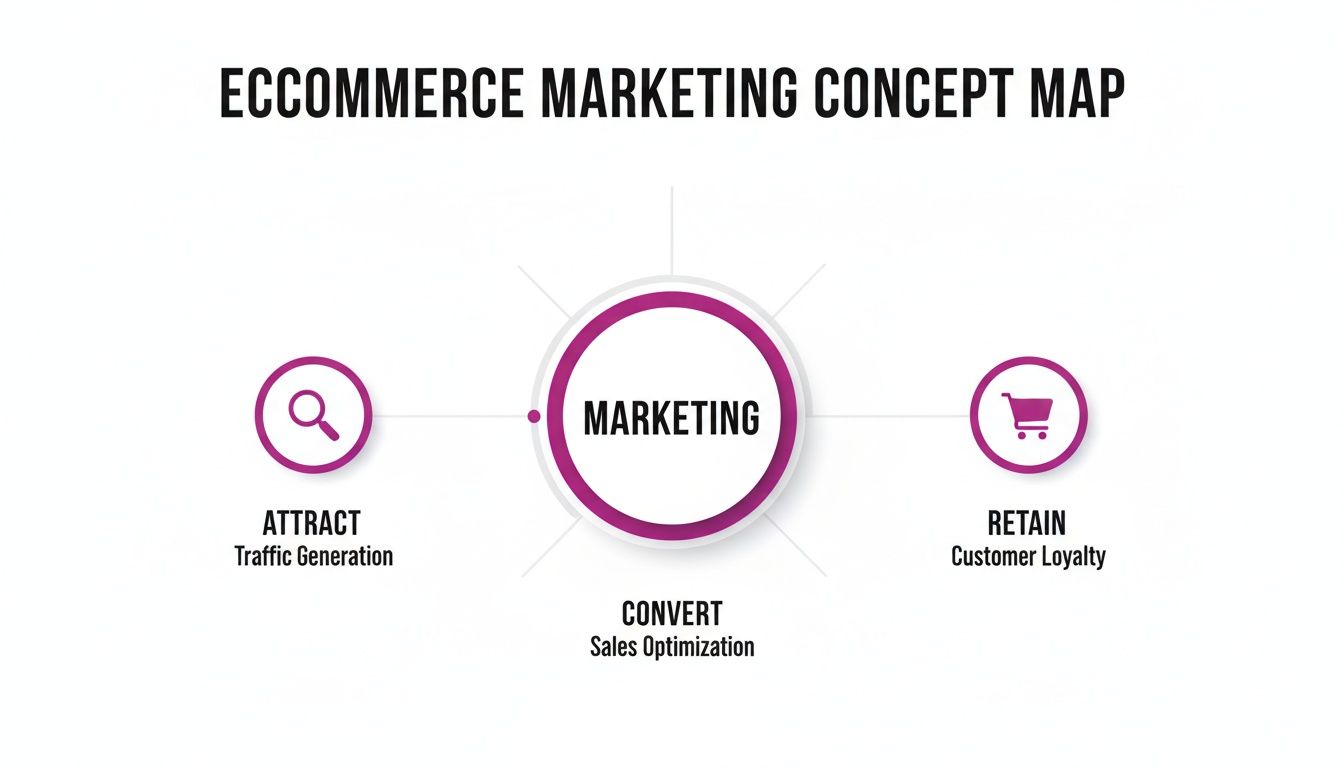 ECCOMMERCE MARKETING CONCEPT MAP

MARKETING

ATTRACT
Traffic Generation

CONVERT
Sales Optimization

RETAIN
Customer Loyalty